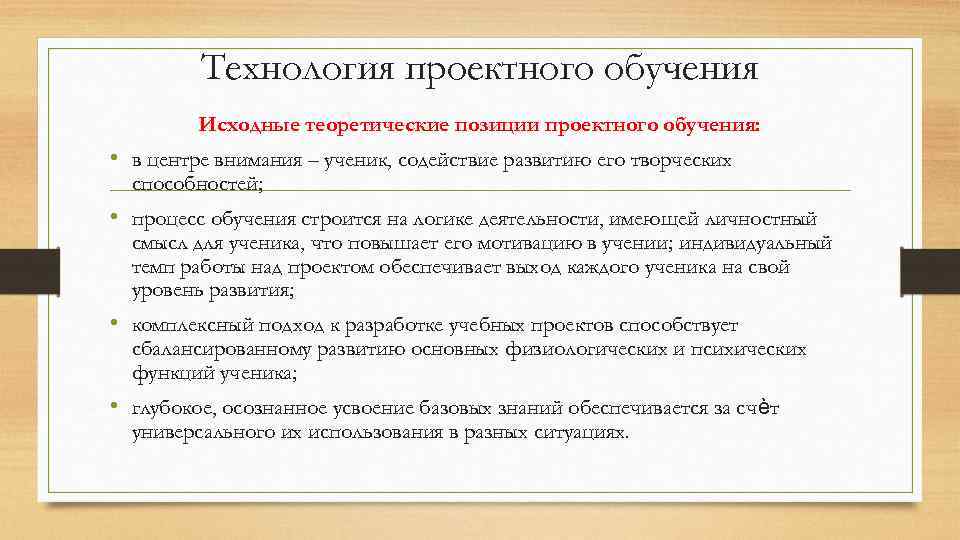 Технология проектного обучения

Исходные теоретические позиции проектного обучения:

• в центре внимания – ученик, содействие развитию его творческих способностей;

• процесс обучения строится на логике деятельности, имеющей личностный смысл для ученика, что повышает его мотивацию в учении; индивидуальный темп работы над проектом обеспечивает выход каждого ученика на свой уровень развития;

• комплексный подход к разработке учебных проектов способствует сбалансированному развитию основных физиологических и психических функций ученика;

• глубокое, осознанное усвоение базовых знаний обеспечивается за счѐт универсального их использования в разных ситуациях.